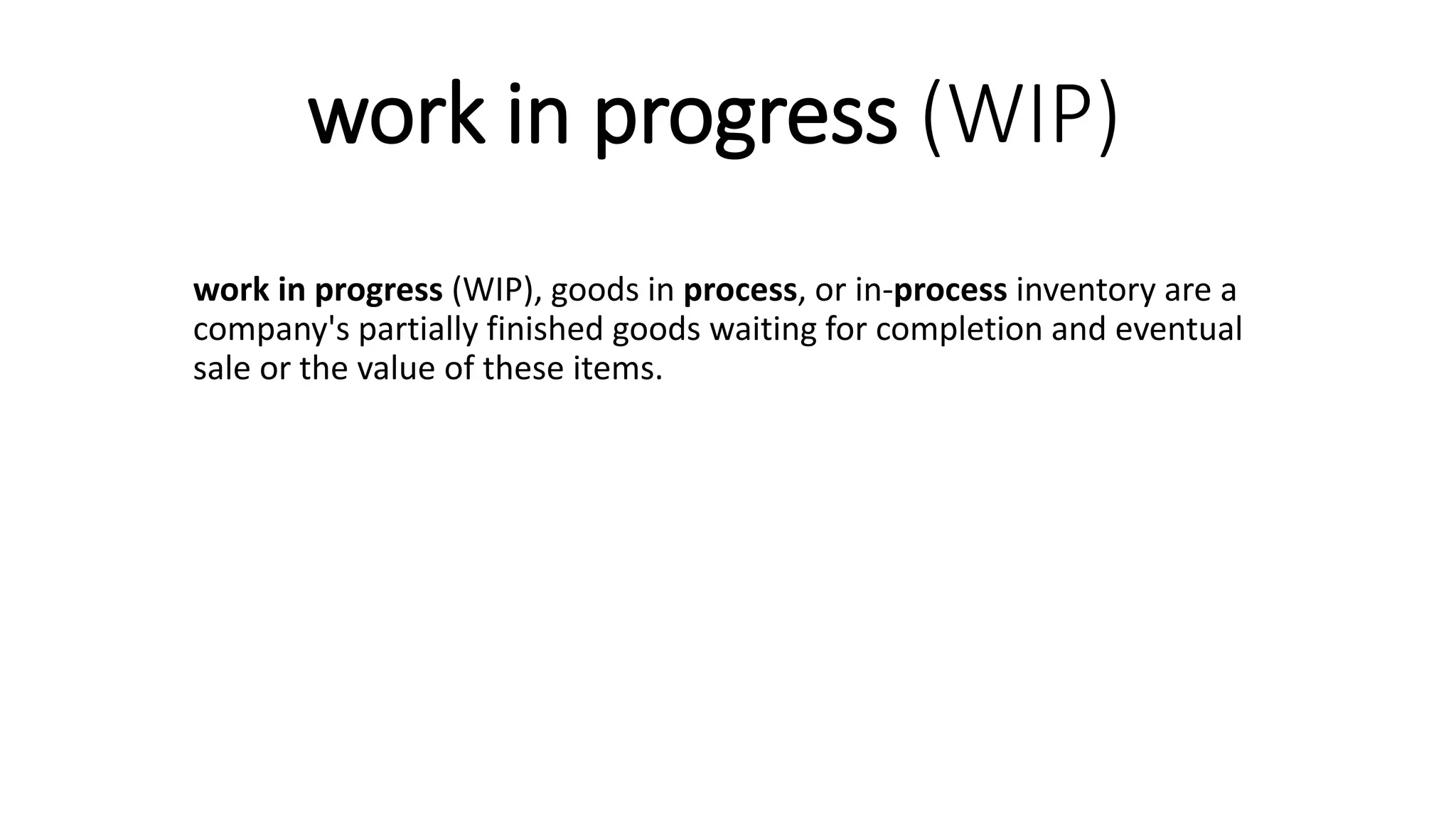 work in progress (WIP)

work in progress (WIP), goods in process, or in-process inventory are a company's partially finished goods waiting for completion and eventual sale or the value of these items.